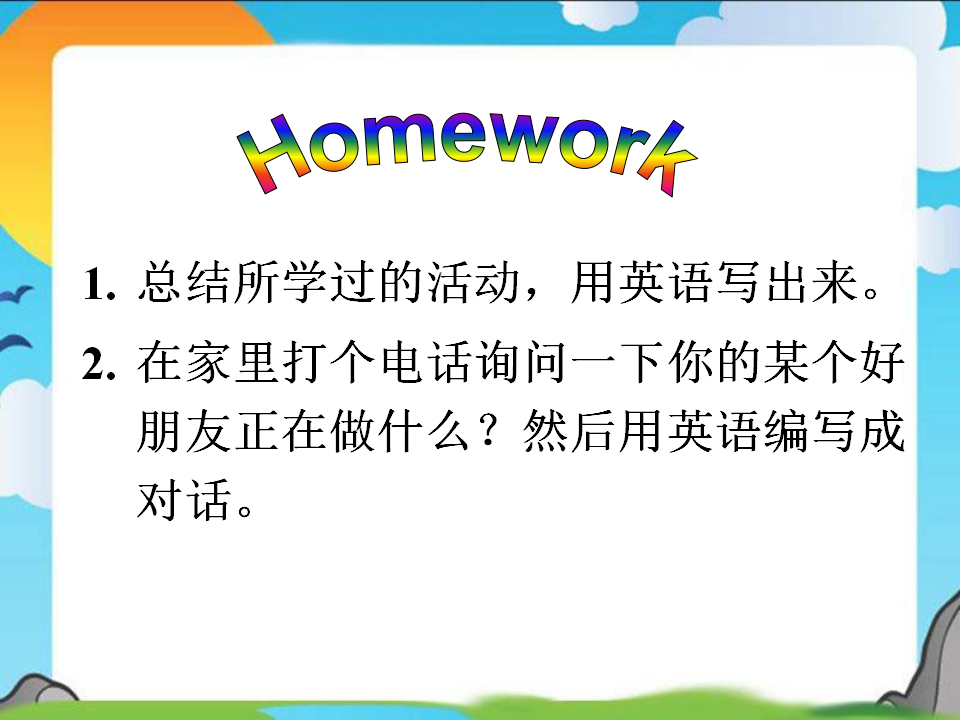 Homework

1. 总结所学过的活动，用英语写出来。

2. 在家里打个电话询问一下你的某个好朋友正在做什么？然后用英语编写成对话。